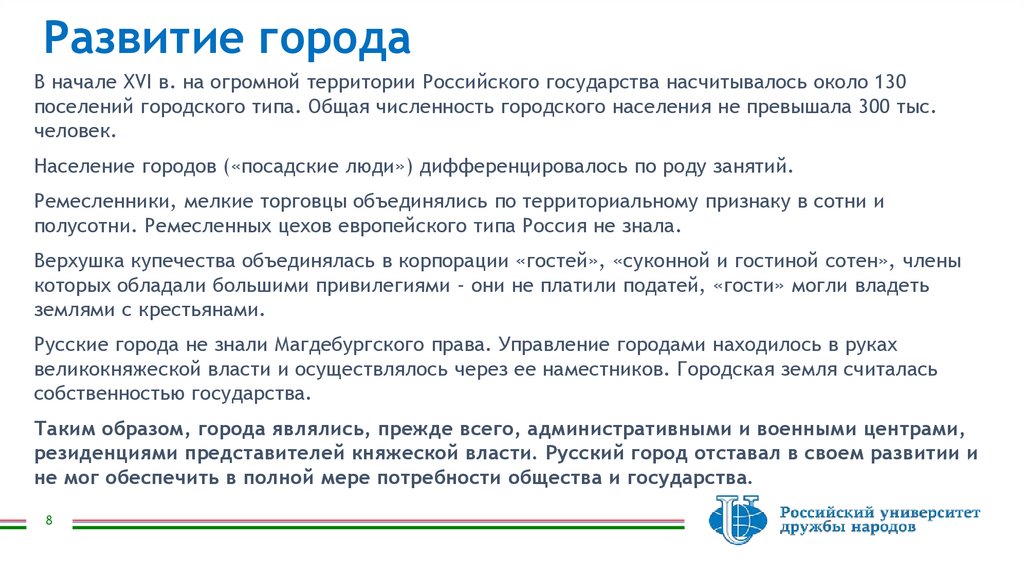 Развитие города

В начале XVI в. на огромной территории Российского государства насчитывалось около 130 поселений городского типа. Общая численность городского населения не превышала 300 тыс. человек.

Население городов («посадские люди») дифференцировалось по роду занятий.

Ремесленники, мелкие торговцы объединялись по территориальному признаку в сотни и полусотни. Ремесленных цехов европейского типа Россия не знала.

Верхушка купечества объединялась в корпорации «гостей», «суконной и гостиной сотен», члены которых обладали большими привилегиями - они не платили податей, «гости» могли владеть землями с крестьянами.

Русские города не знали Магдебургского права. Управление городами находилось в руках великокняжеской власти и осуществлялось через ее наместников. Городская земля считалась собственностью государства.

Таким образом, города являлись, прежде всего, административными и военными центрами, резиденциями представителей княжеской власти. Русский город отставал в своем развитии и не мог обеспечить в полной мере потребности общества и государства.

8

Российский университет дружбы народов